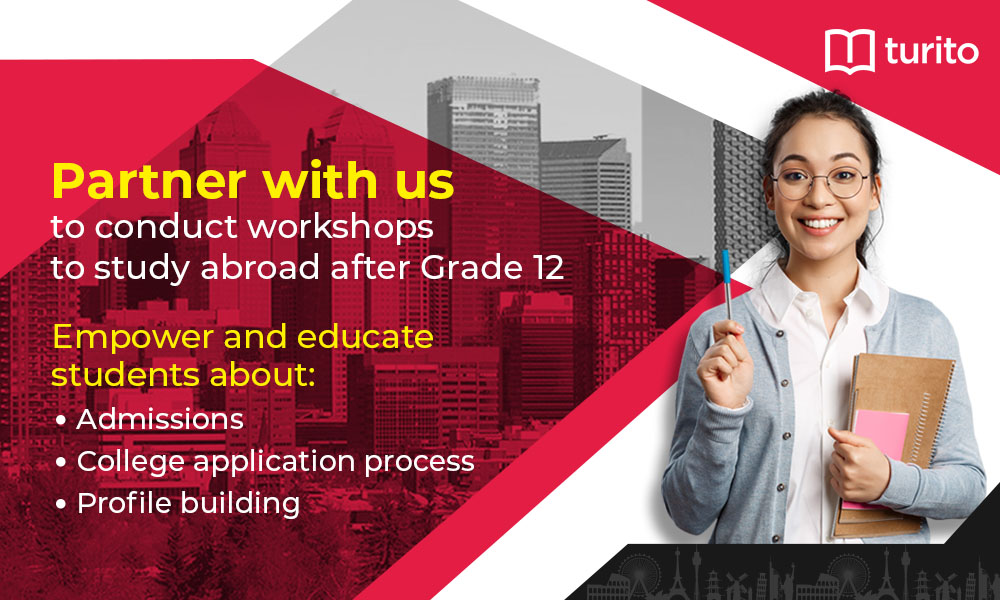 turito

Partner with us
to conduct workshops to study abroad after Grade 12

Empower and educate students about:
• Admissions
• College application process
• Profile building